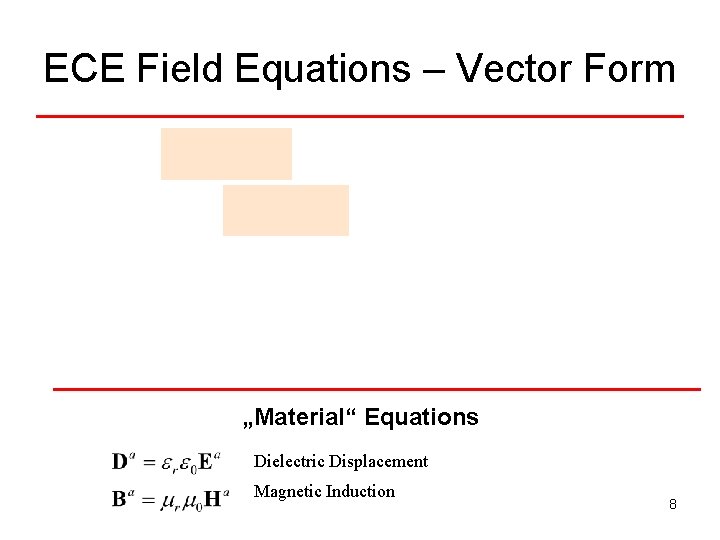 ECE Field Equations – Vector Form

„Material“ Equations

$\mathbf{D}^a = \varepsilon_r \varepsilon_0 \mathbf{E}^a$ Dielectric Displacement

$\mathbf{B}^a = \mu_r \mu_0 \mathbf{H}^a$ Magnetic Induction

8